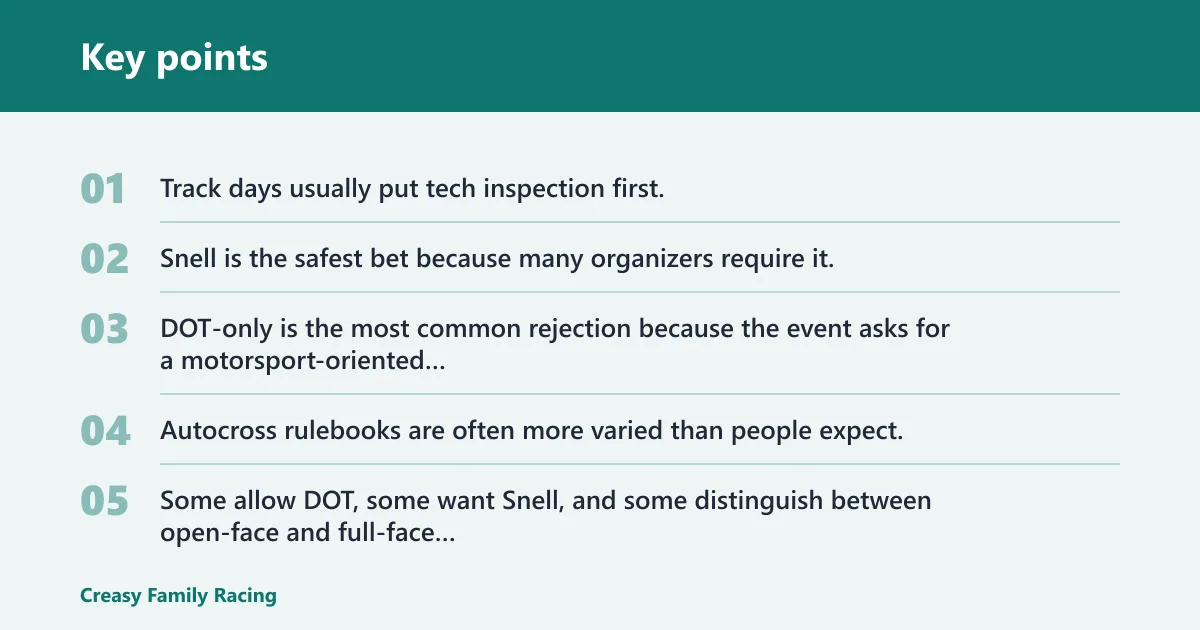 Key points

01 Track days usually put tech inspection first.

02 Snell is the safest bet because many organizers require it.

03 DOT-only is the most common rejection because the event asks for a motorsport-oriented...

04 Autocross rulebooks are often more varied than people expect.

05 Some allow DOT, some want Snell, and some distinguish between open-face and full-face...

Creasy Family Racing